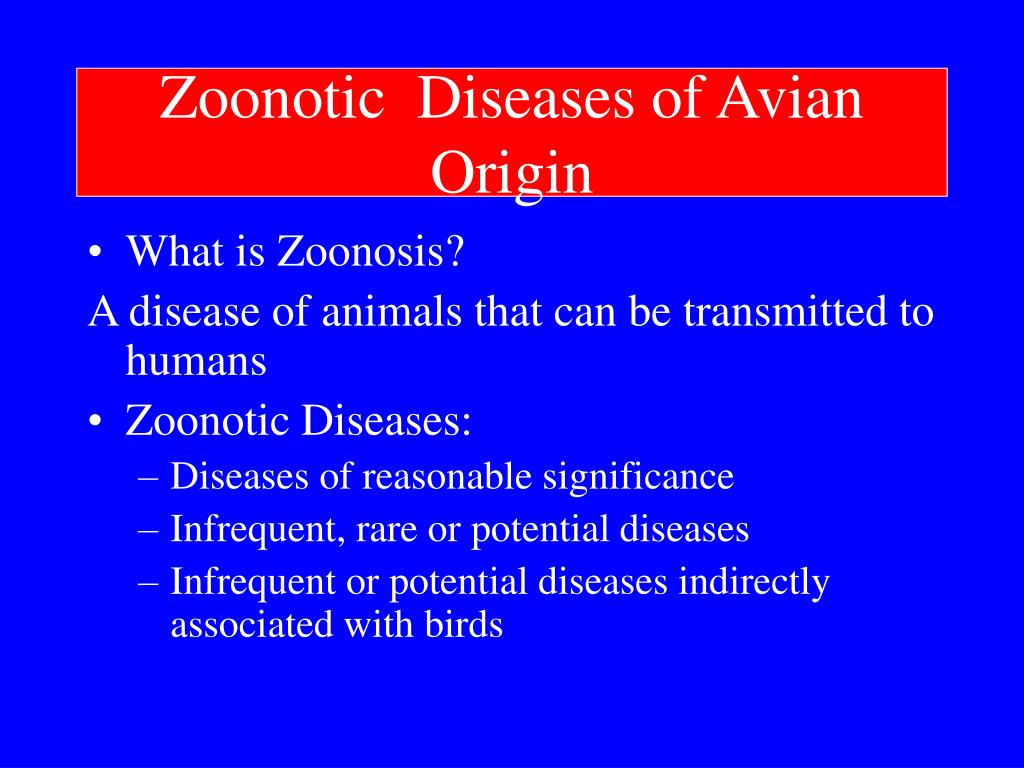 Zoonotic Diseases of Avian Origin

• What is Zoonosis?

A disease of animals that can be transmitted to humans

• Zoonotic Diseases:
– Diseases of reasonable significance
– Infrequent, rare or potential diseases
– Infrequent or potential diseases indirectly associated with birds